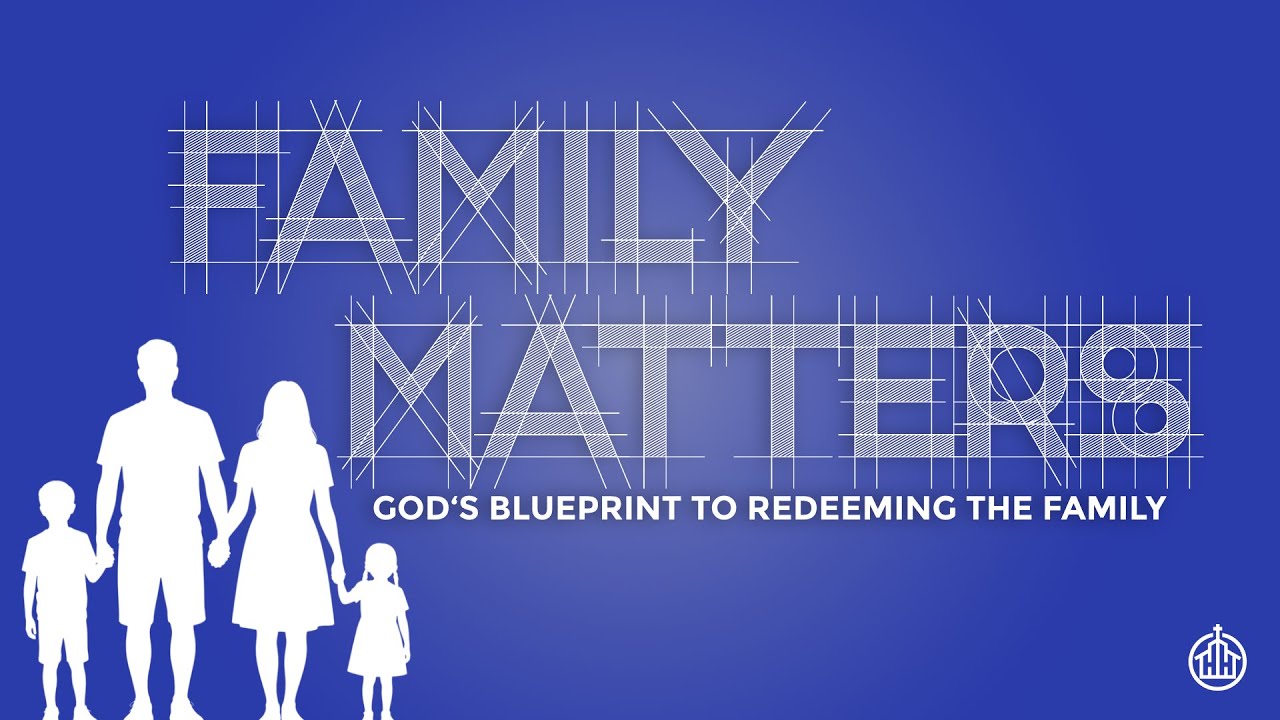 FAMILY MATTERS

GOD'S BLUEPRINT TO REDEEMING THE FAMILY